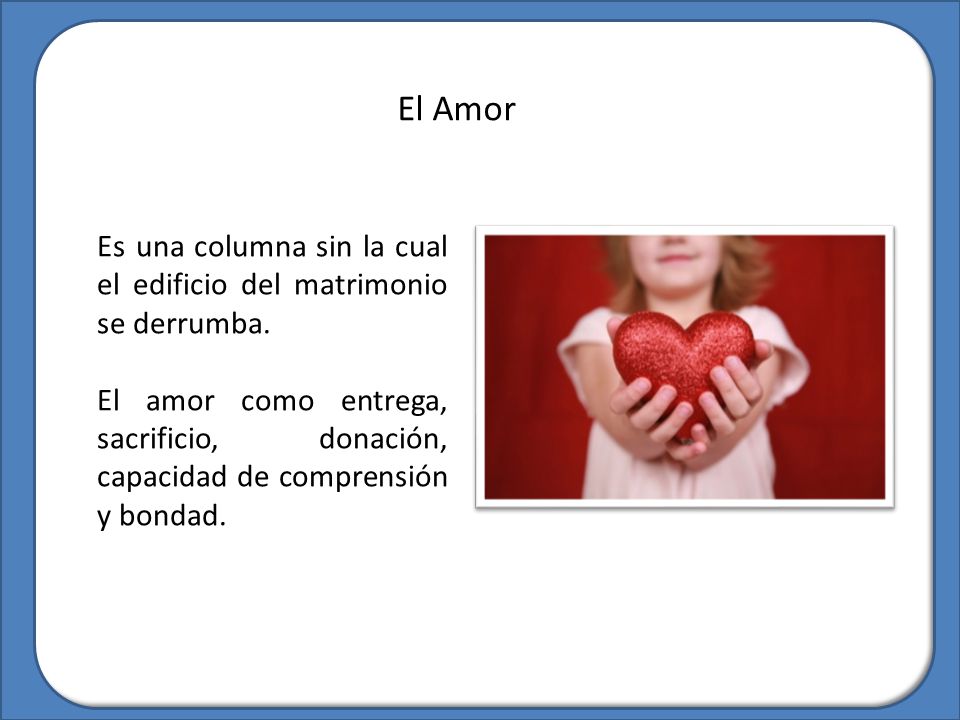 El Amor

Es una columna sin la cual el edificio del matrimonio se derrumba.

El amor como entrega, sacrificio, donación, capacidad de comprensión y bondad.